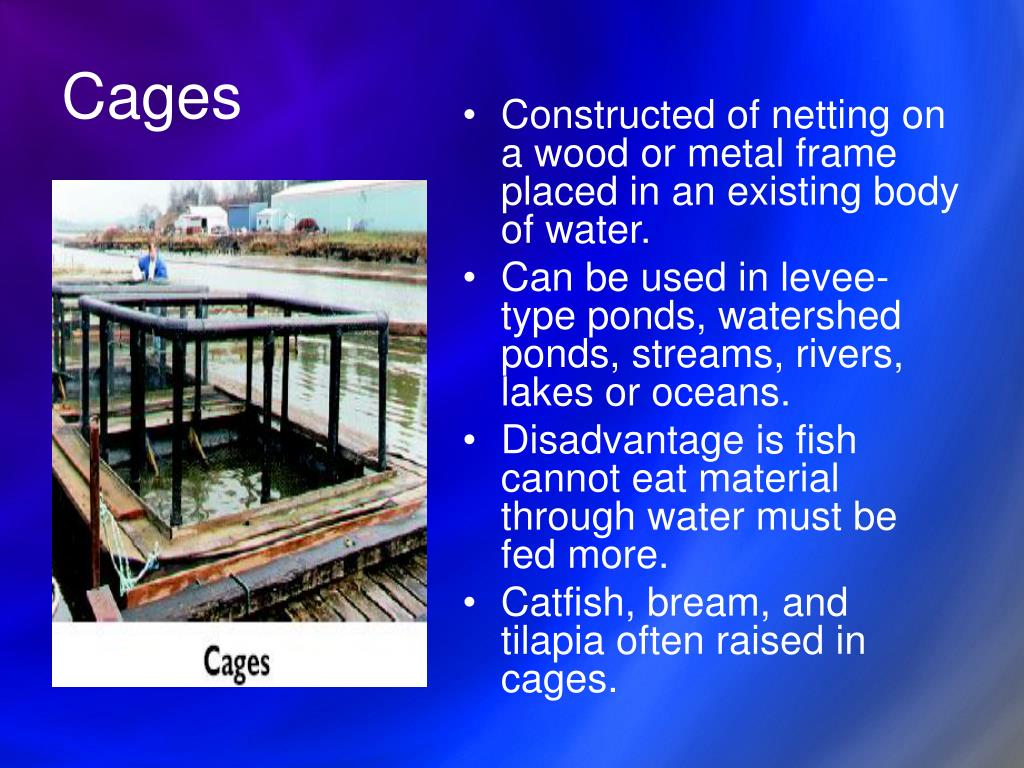 Cages

Cages

• Constructed of netting on a wood or metal frame placed in an existing body of water.
• Can be used in levee-type ponds, watershed ponds, streams, rivers, lakes or oceans.
• Disadvantage is fish cannot eat material through water must be fed more.
• Catfish, bream, and tilapia often raised in cages.